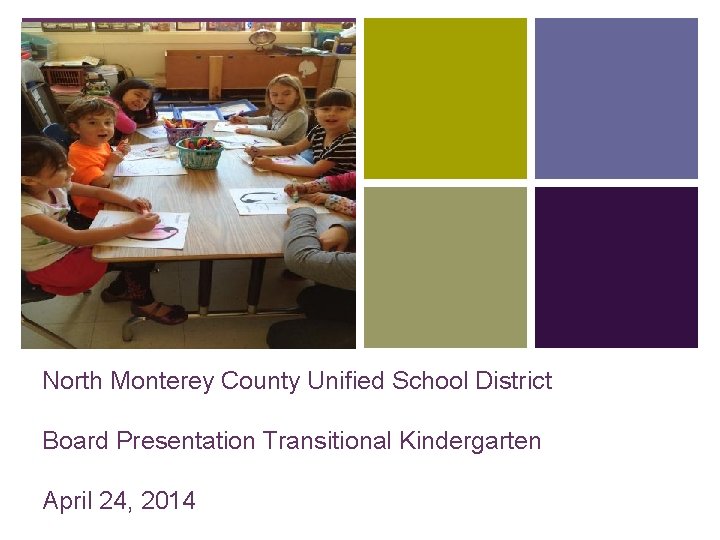 North Monterey County Unified School District

Board Presentation Transitional Kindergarten

April 24, 2014